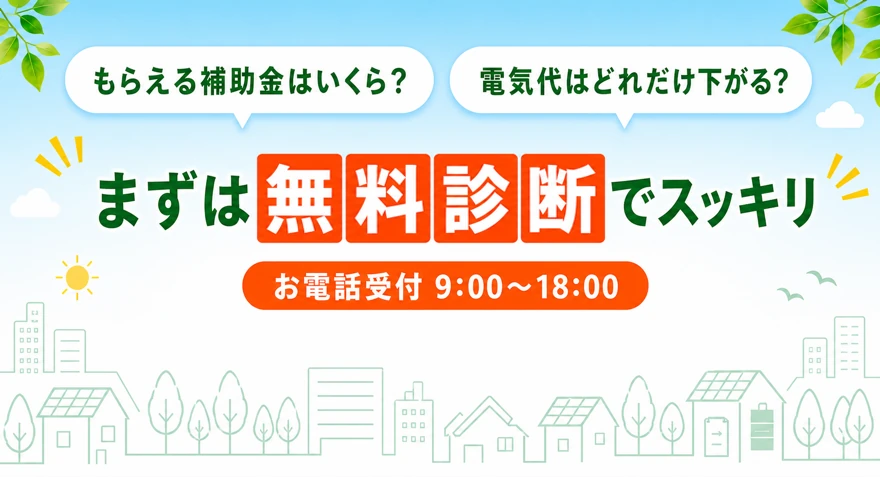 もらえる補助金はいくら?

電気代はどれだけ下がる?

まずは無料診断でスッキリ

お電話受付 9:00～18:00